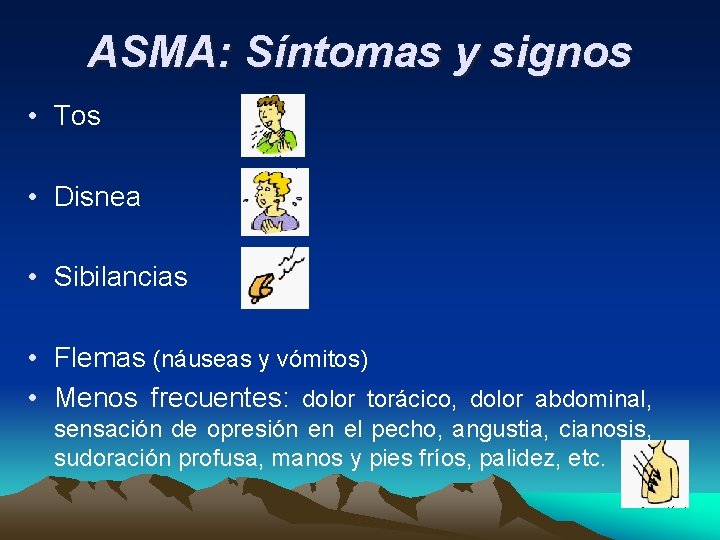 ASMA: Síntomas y signos

• Tos

• Disnea

• Sibilancias

• Flemas (náuseas y vómitos)

• Menos frecuentes: dolor torácico, dolor abdominal, sensación de opresión en el pecho, angustia, cianosis, sudoración profusa, manos y pies fríos, palidez, etc.